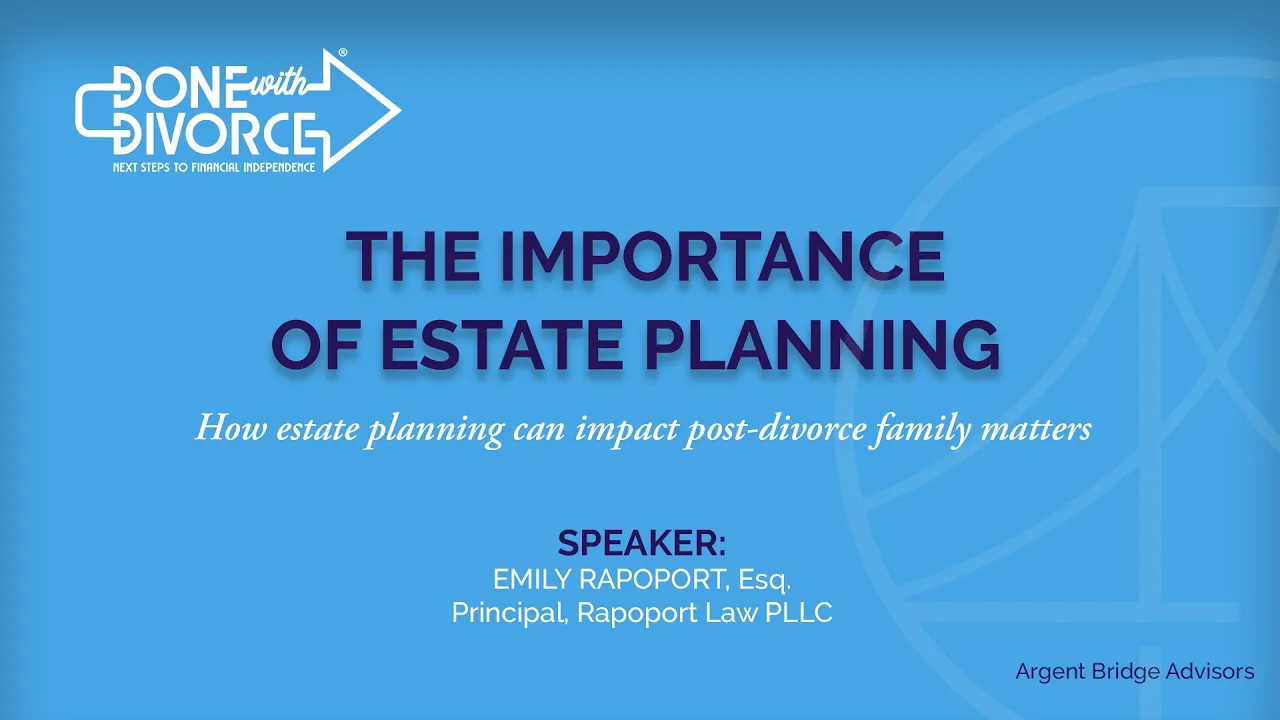 DONE with DIVORCE®
NEXT STEPS TO FINANCIAL INDEPENDENCE

THE IMPORTANCE OF ESTATE PLANNING

How estate planning can impact post-divorce family matters

SPEAKER:
EMILY RAPOPORT, Esq.
Principal, Rapoport Law PLLC

Argent Bridge Advisors